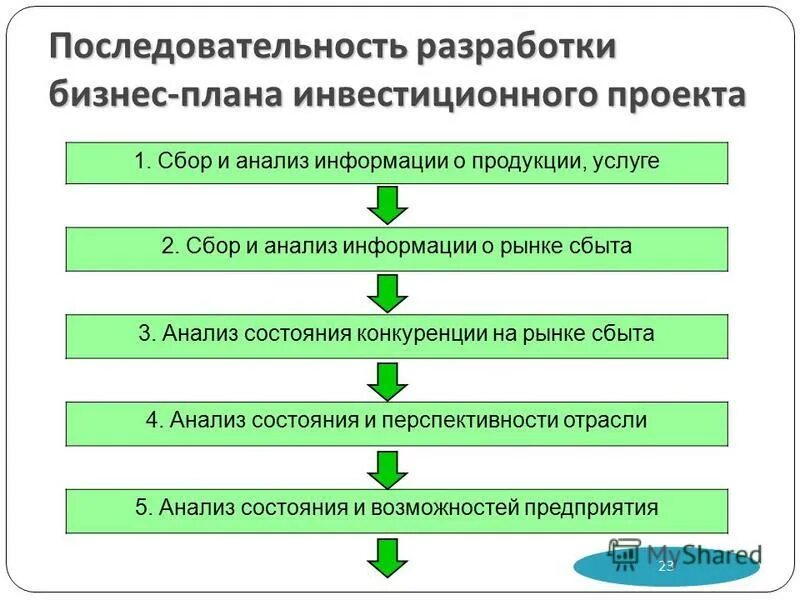 Последовательность разработки бизнес-плана инвестиционного проекта

1. Сбор и анализ информации о продукции, услуге

2. Сбор и анализ информации о рынке сбыта

3. Анализ состояния конкуренции на рынке сбыта

4. Анализ состояния и перспективности отрасли

5. Анализ состояния и возможностей предприятия

MyShared

23